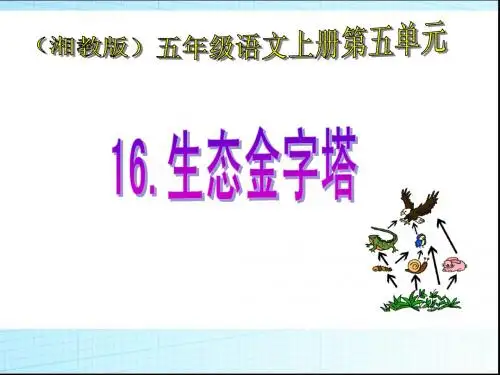 （湘教版）五年级语文上册第五单元

16. 生态金字塔